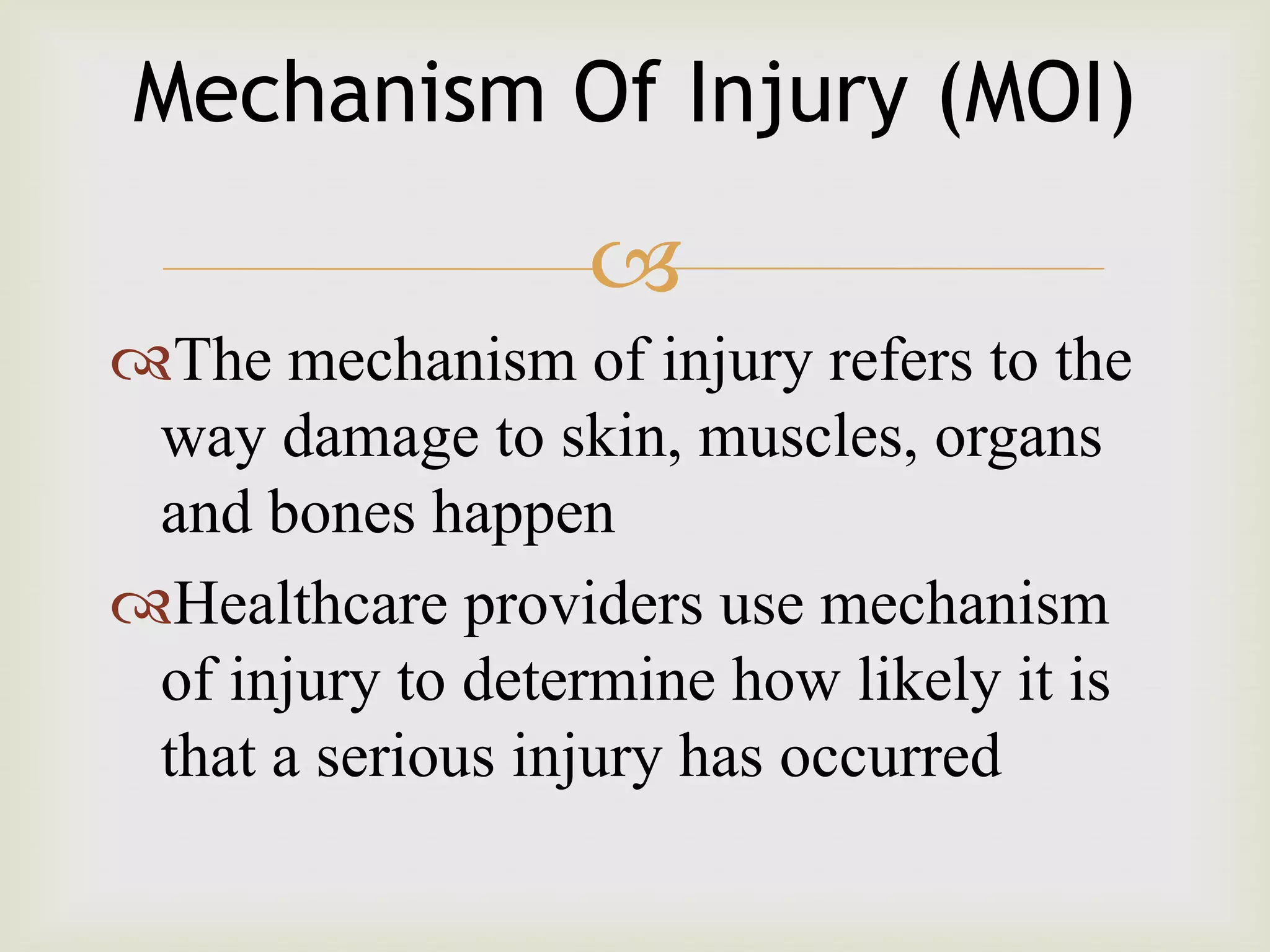 Mechanism Of Injury (MOI)

The mechanism of injury refers to the way damage to skin, muscles, organs and bones happen

Healthcare providers use mechanism of injury to determine how likely it is that a serious injury has occurred